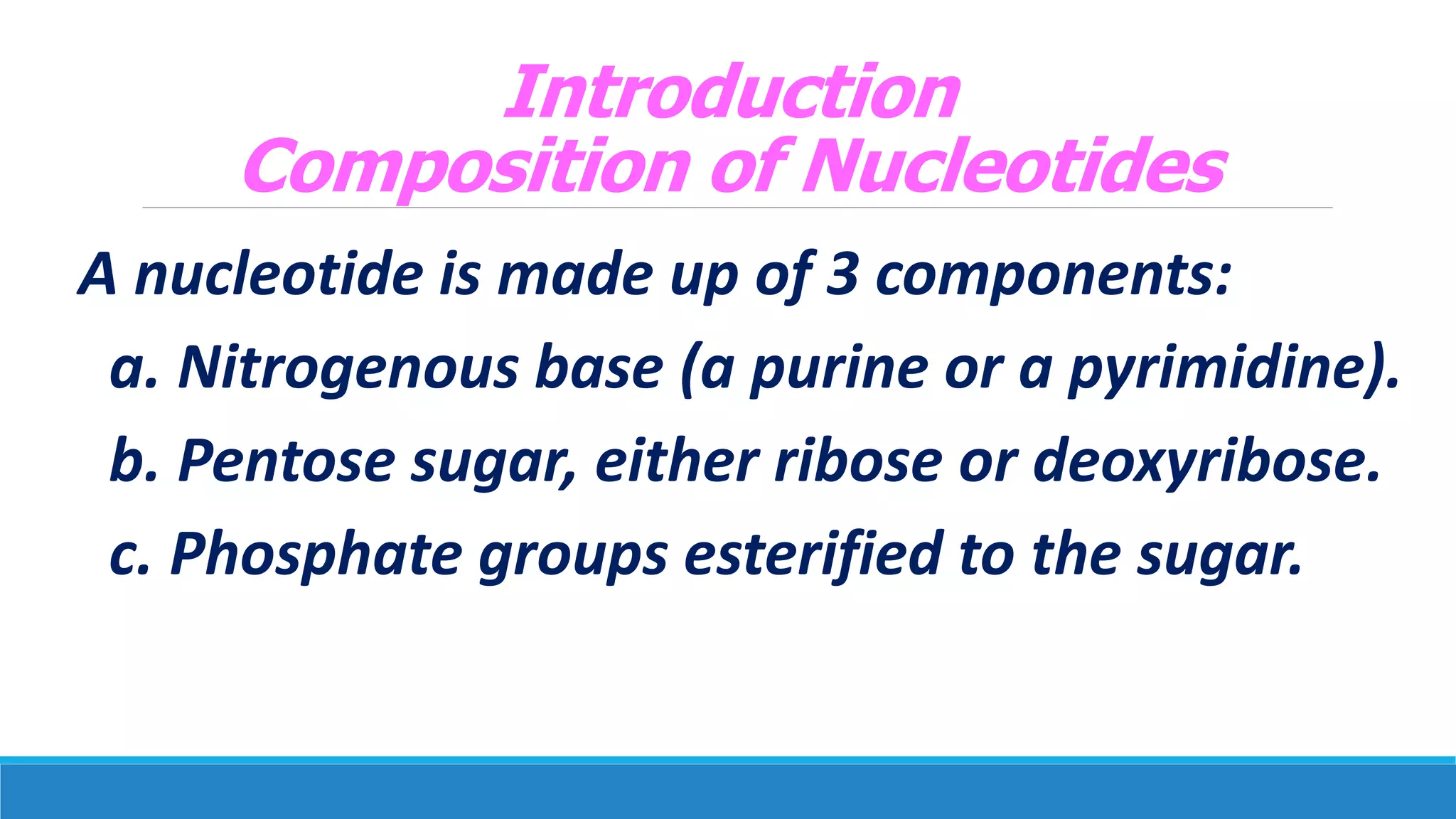 Introduction
Composition of Nucleotides

A nucleotide is made up of 3 components:

a. Nitrogenous base (a purine or a pyrimidine).

b. Pentose sugar, either ribose or deoxyribose.

c. Phosphate groups esterified to the sugar.